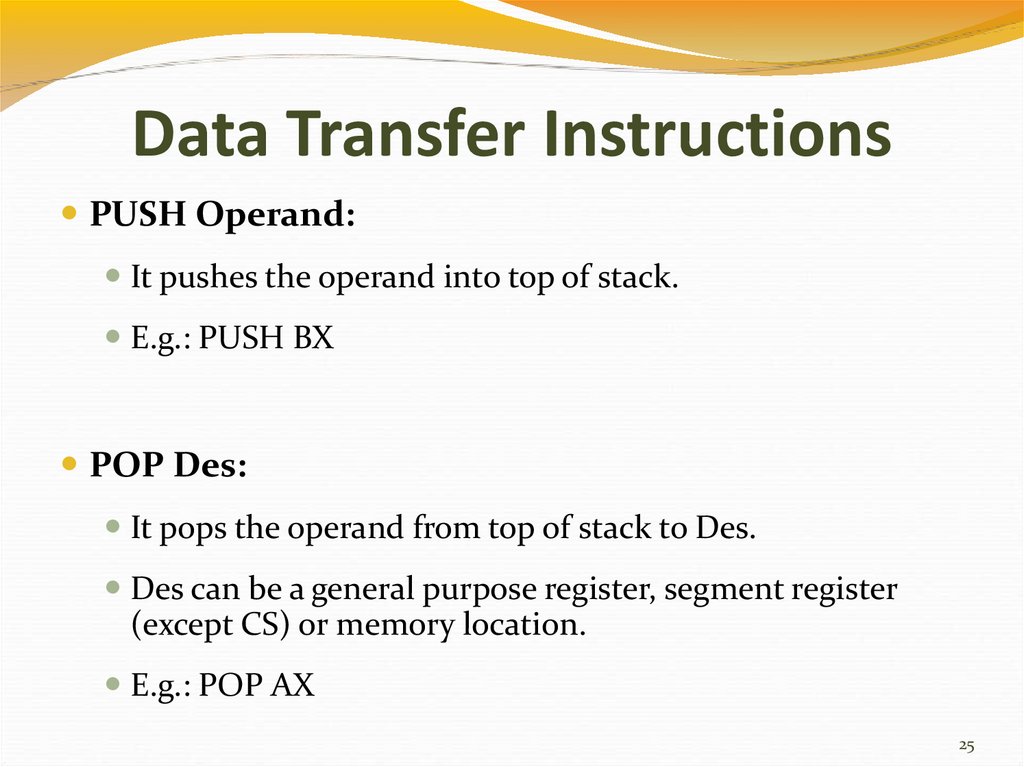 Data Transfer Instructions

PUSH Operand:

It pushes the operand into top of stack.

E.g.: PUSH BX

POP Des:

It pops the operand from top of stack to Des.

Des can be a general purpose register, segment register (except CS) or memory location.

E.g.: POP AX

25